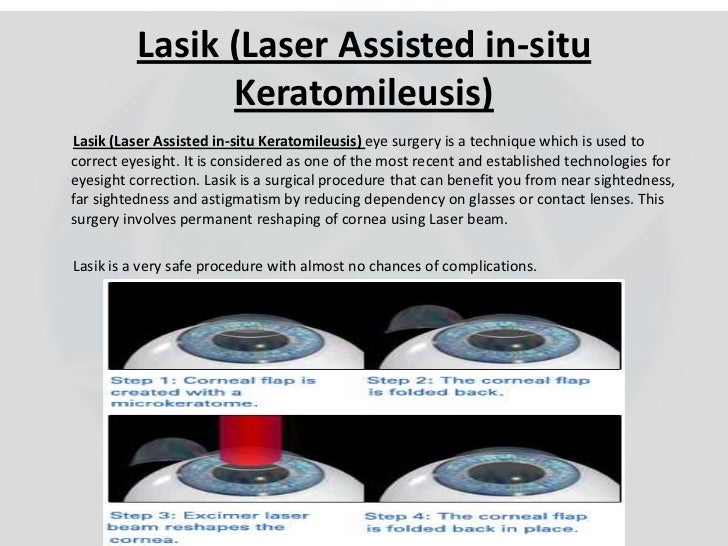 Lasik (Laser Assisted in-situ Keratomileusis)

Lasik (Laser Assisted in-situ Keratomileusis) eye surgery is a technique which is used to correct eyesight. It is considered as one of the most recent and established technologies for eyesight correction. Lasik is a surgical procedure that can benefit you from near sightedness, far sightedness and astigmatism by reducing dependency on glasses or contact lenses. This surgery involves permanent reshaping of cornea using Laser beam.

Lasik is a very safe procedure with almost no chances of complications.

Step 1: Corneal flap is created with a microkeratome.

Step 2: The corneal flap is folded back.

Step 3: Excimer laser beam reshapes the cornea.

Step 4: The corneal flap is folded back in place.